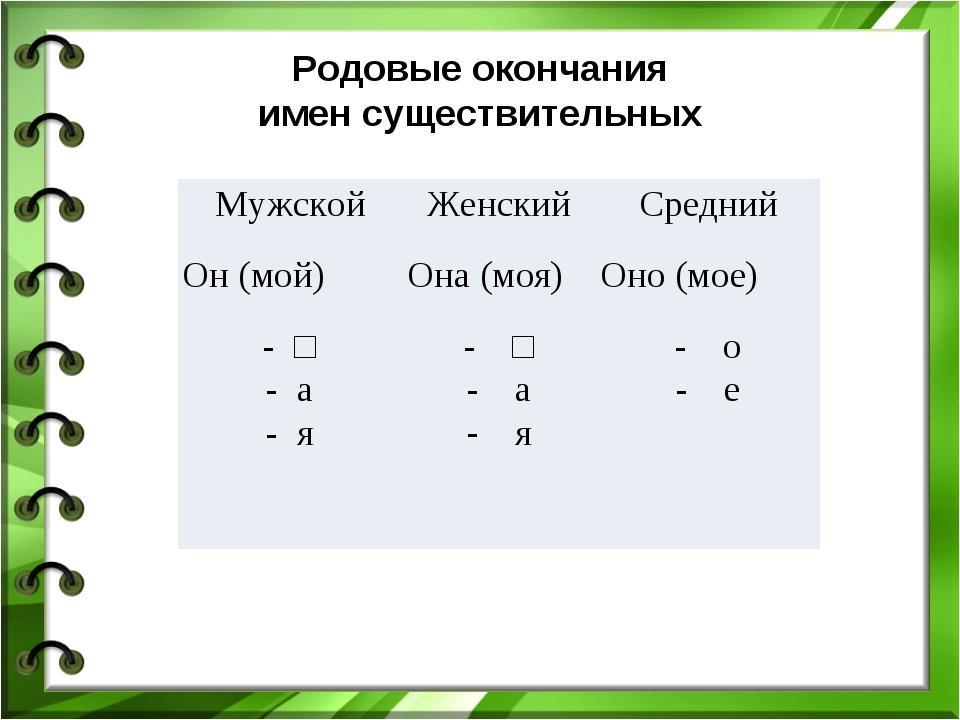 Родовые окончания имен существительных

| Мужской | Женский | Средний |
|---|---|---|
| Он (мой) | Она (моя) | Оно (мое) |
| - □ | - □ | - о |
| - а | - а | - е |
| - я | - я | |